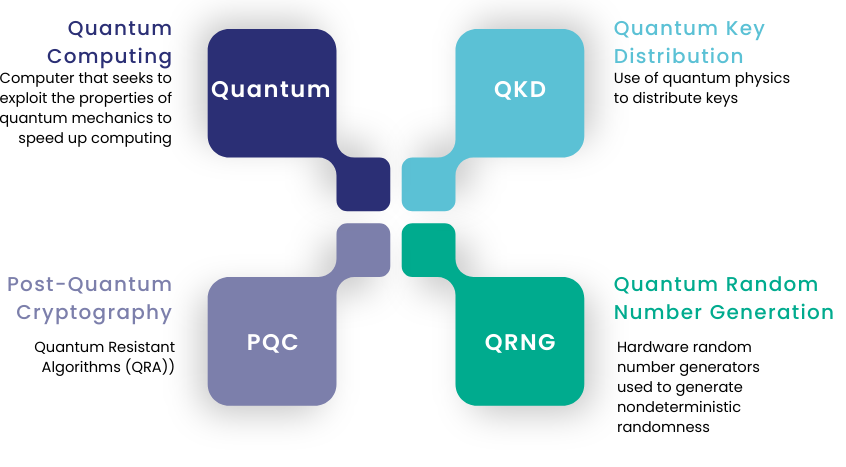 Quantum Computing
Computer that seeks to exploit the properties of quantum mechanics to speed up computing

Quantum

QKD

Quantum Key Distribution
Use of quantum physics to distribute keys

Post-Quantum Cryptography
Quantum Resistant Algorithms (QRA))

PQC

QRNG

Quantum Random Number Generation
Hardware random number generators used to generate nondeterministic randomness